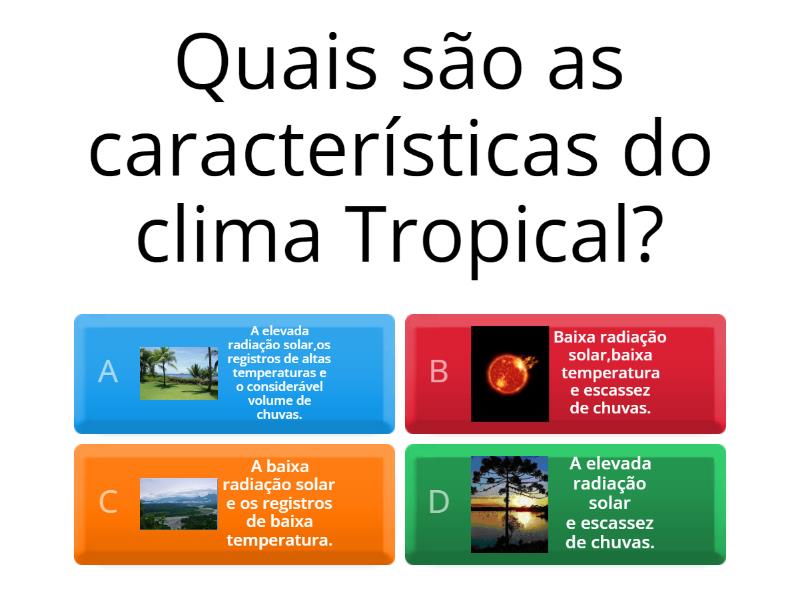 Quais são as características do clima Tropical?

A
A elevada radiação solar,os registros de altas temperaturas e o considerável volume de chuvas.

B
Baixa radiação solar,baixa temperatura e escassez de chuvas.

C
A baixa radiação solar e os registros de baixa temperatura.

D
A elevada radiação solar e escassez de chuvas.